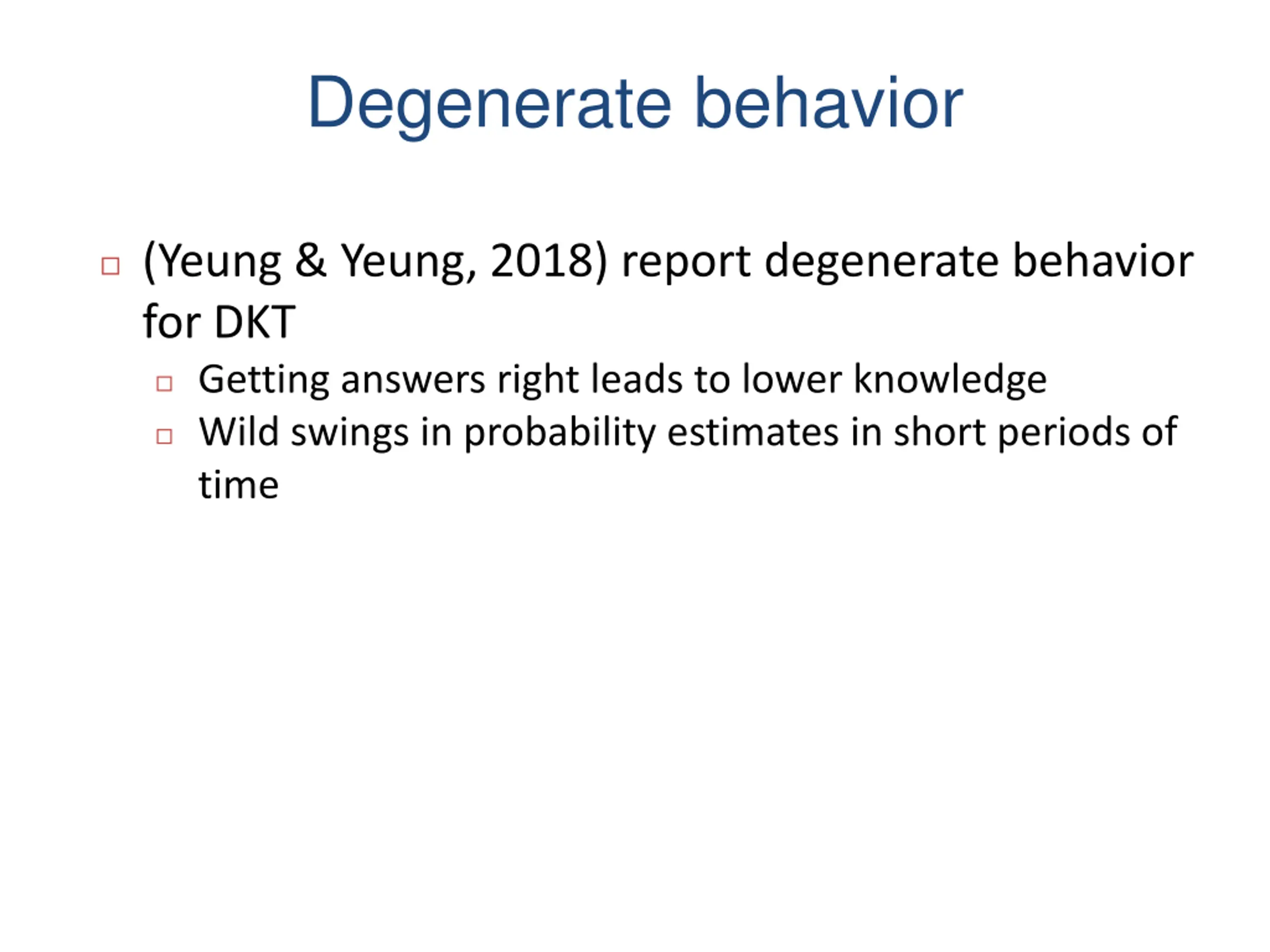 Degenerate behavior

(Yeung & Yeung, 2018) report degenerate behavior for DKT

Getting answers right leads to lower knowledge

Wild swings in probability estimates in short periods of time